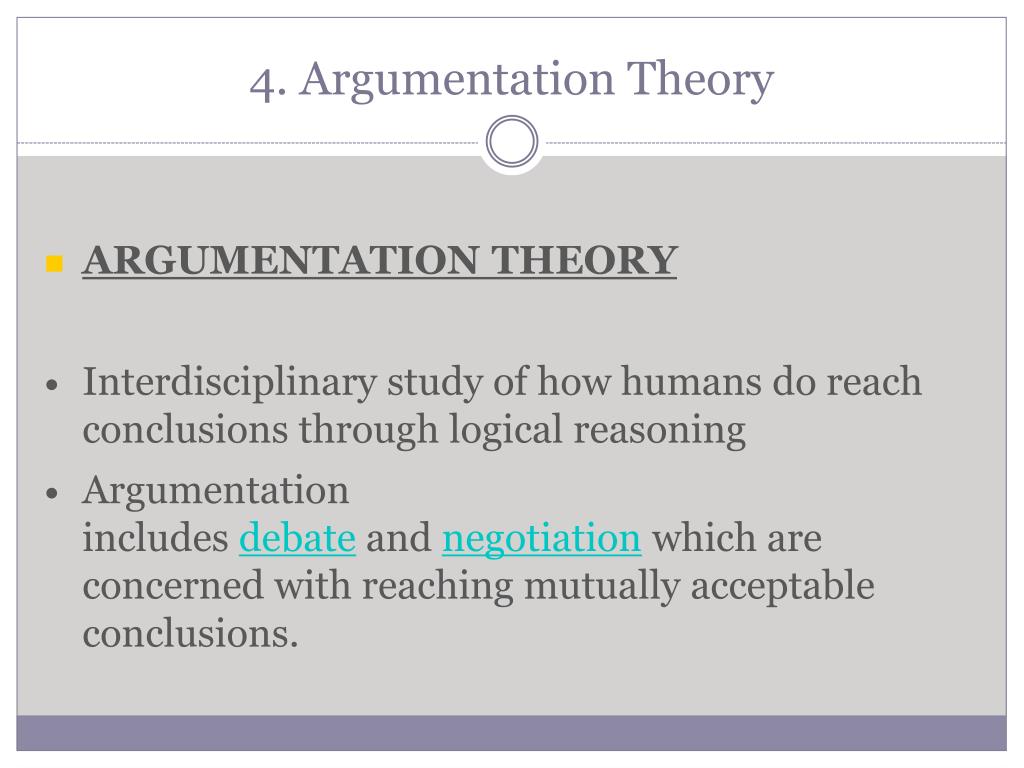 4. Argumentation Theory

ARGUMENTATION THEORY

• Interdisciplinary study of how humans do reach conclusions through logical reasoning

• Argumentation includes debate and negotiation which are concerned with reaching mutually acceptable conclusions.